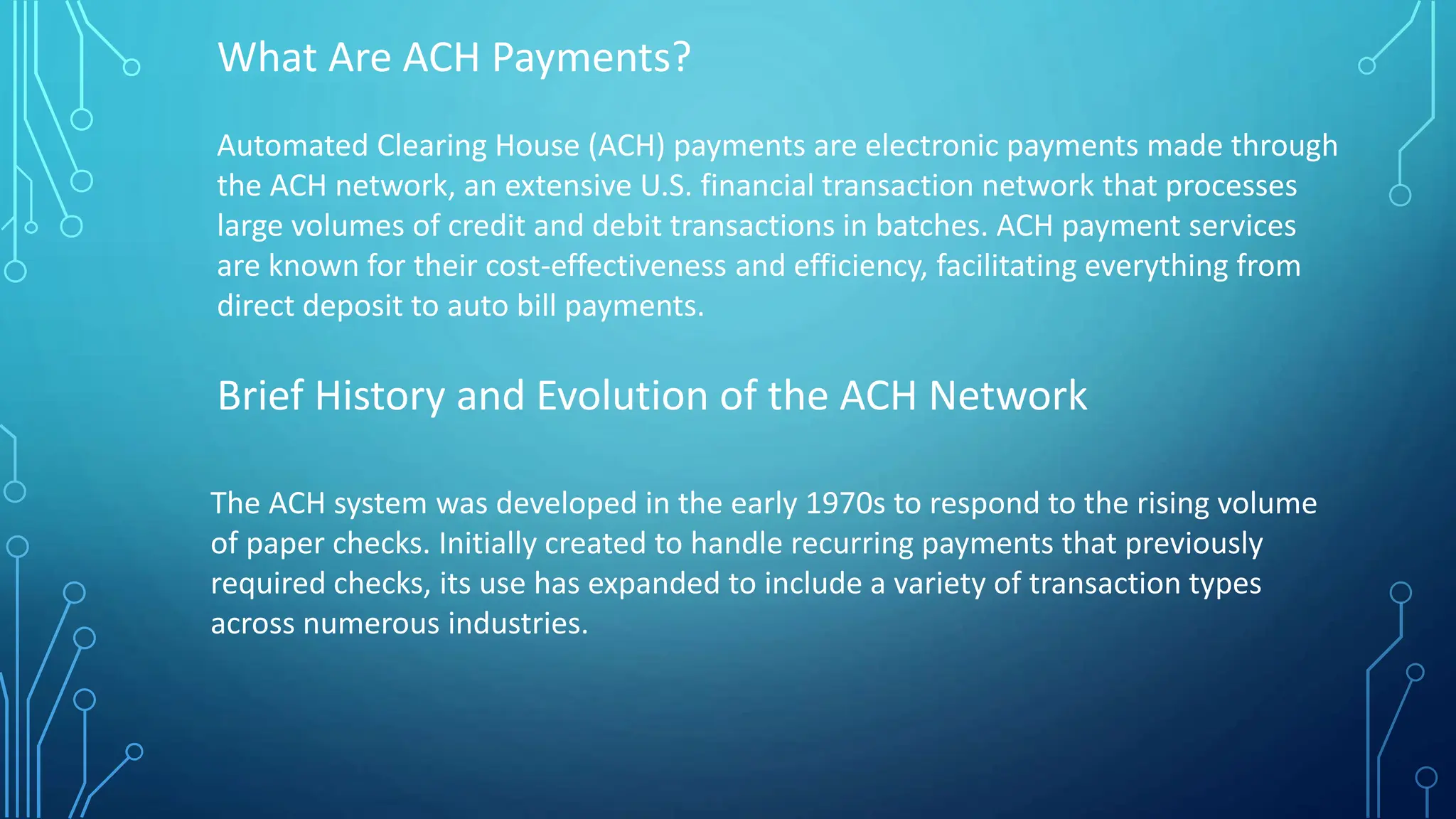 What Are ACH Payments?

Automated Clearing House (ACH) payments are electronic payments made through the ACH network, an extensive U.S. financial transaction network that processes large volumes of credit and debit transactions in batches. ACH payment services are known for their cost-effectiveness and efficiency, facilitating everything from direct deposit to auto bill payments.

Brief History and Evolution of the ACH Network

The ACH system was developed in the early 1970s to respond to the rising volume of paper checks. Initially created to handle recurring payments that previously required checks, its use has expanded to include a variety of transaction types across numerous industries.